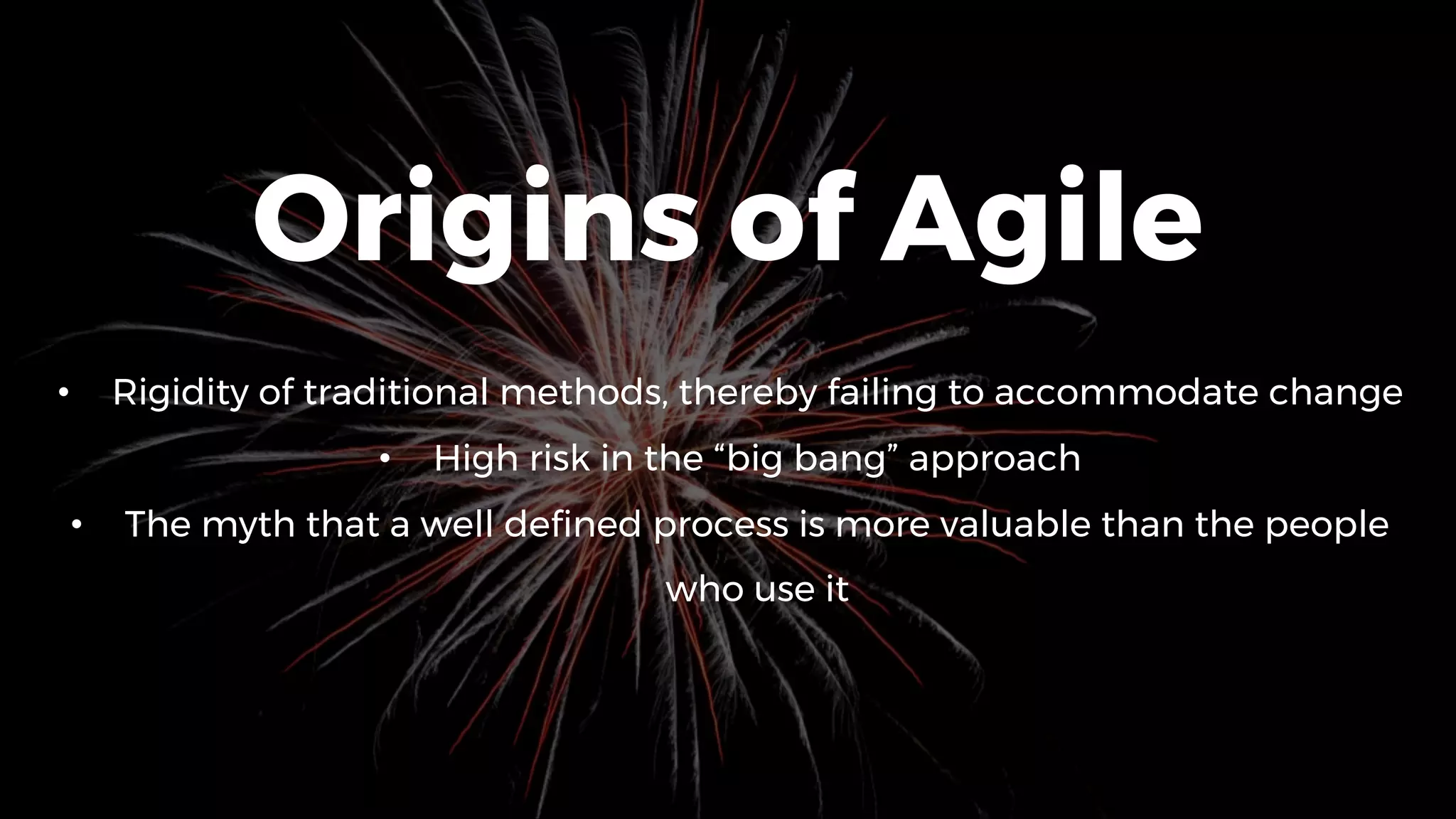 Origins of Agile

• Rigidity of traditional methods, thereby failing to accommodate change

• High risk in the “big bang” approach

• The myth that a well defined process is more valuable than the people who use it